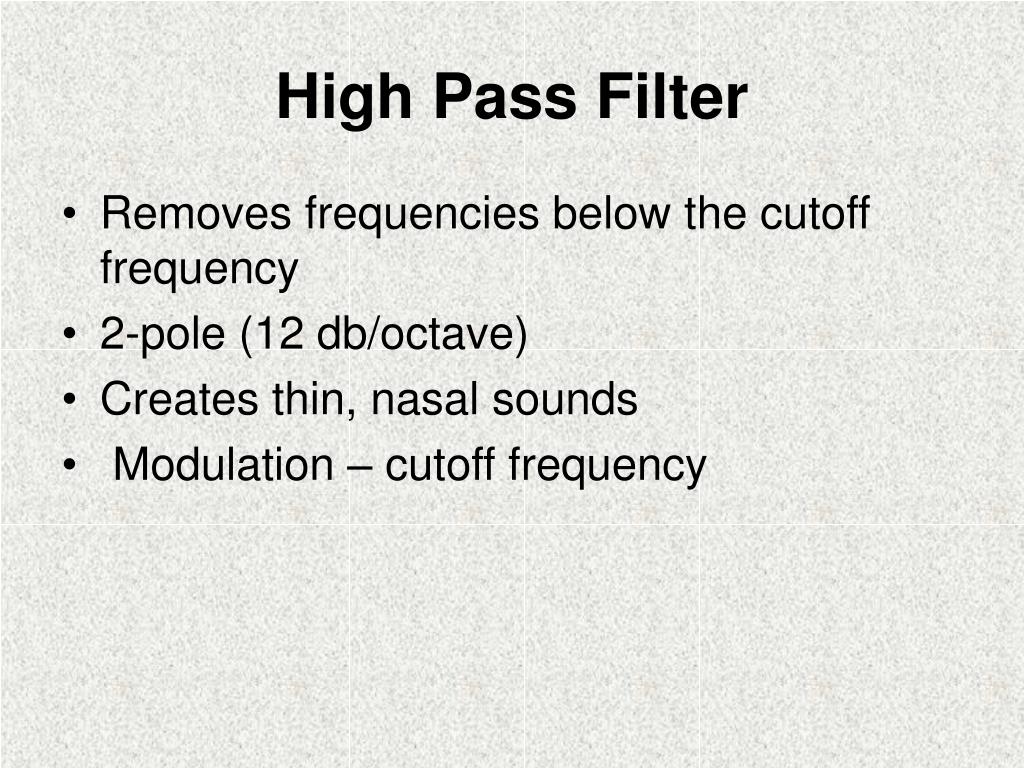 High Pass Filter

• Removes frequencies below the cutoff frequency
• 2-pole (12 db/octave)
• Creates thin, nasal sounds
• Modulation – cutoff frequency